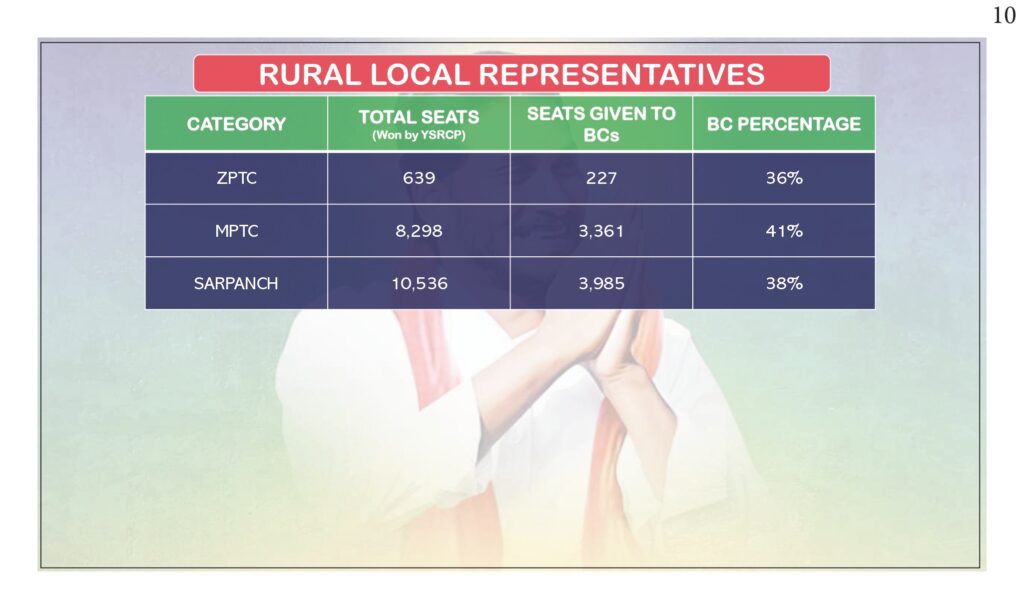 10

RURAL LOCAL REPRESENTATIVES

| CATEGORY | TOTAL SEATS (Won by YSRCP) | SEATS GIVEN TO BCs | BC PERCENTAGE |
|---|---|---|---|
| ZPTC | 639 | 227 | 36% |
| MPTC | 8,298 | 3,361 | 41% |
| SARPANCH | 10,536 | 3,985 | 38% |